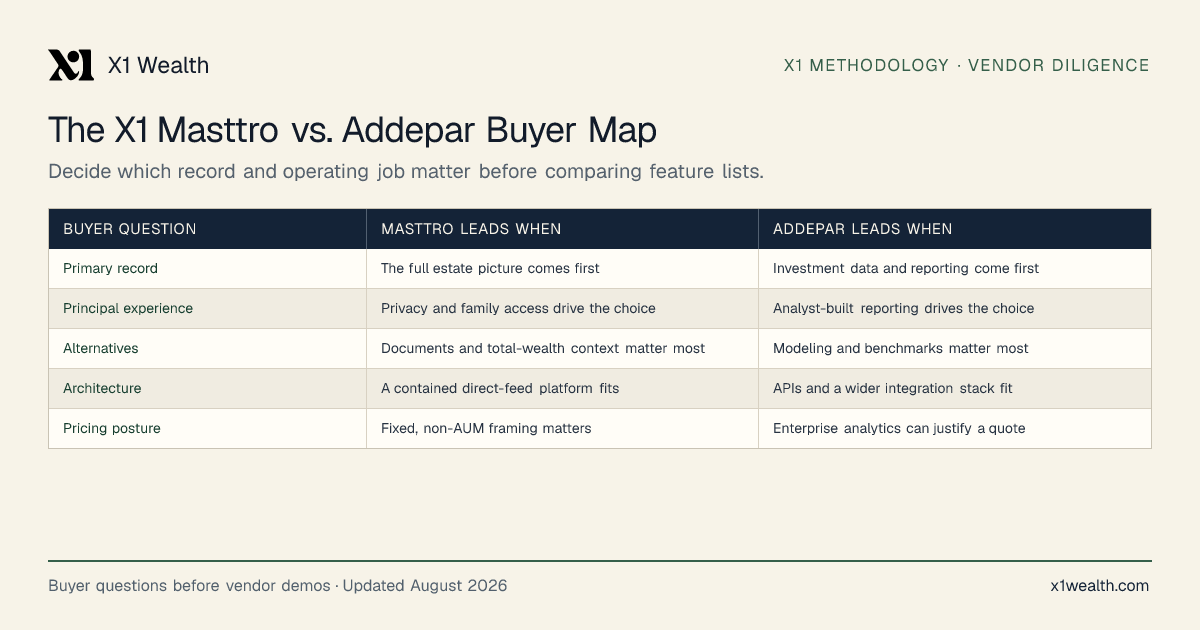 X1 Wealth

X1 METHODOLOGY · VENDOR DILIGENCE

The X1 Masttro vs. Addepar Buyer Map

Decide which record and operating job matter before comparing feature lists.

| BUYER QUESTION | MASTTRO LEADS WHEN | ADDEPAR LEADS WHEN |
|---|---|---|
| Primary record | The full estate picture comes first | Investment data and reporting come first |
| Principal experience | Privacy and family access drive the choice | Analyst-built reporting drives the choice |
| Alternatives | Documents and total-wealth context matter most | Modeling and benchmarks matter most |
| Architecture | A contained direct-feed platform fits | APIs and a wider integration stack fit |
| Pricing posture | Fixed, non-AUM framing matters | Enterprise analytics can justify a quote |

Buyer questions before vendor demos · Updated August 2026

x1wealth.com